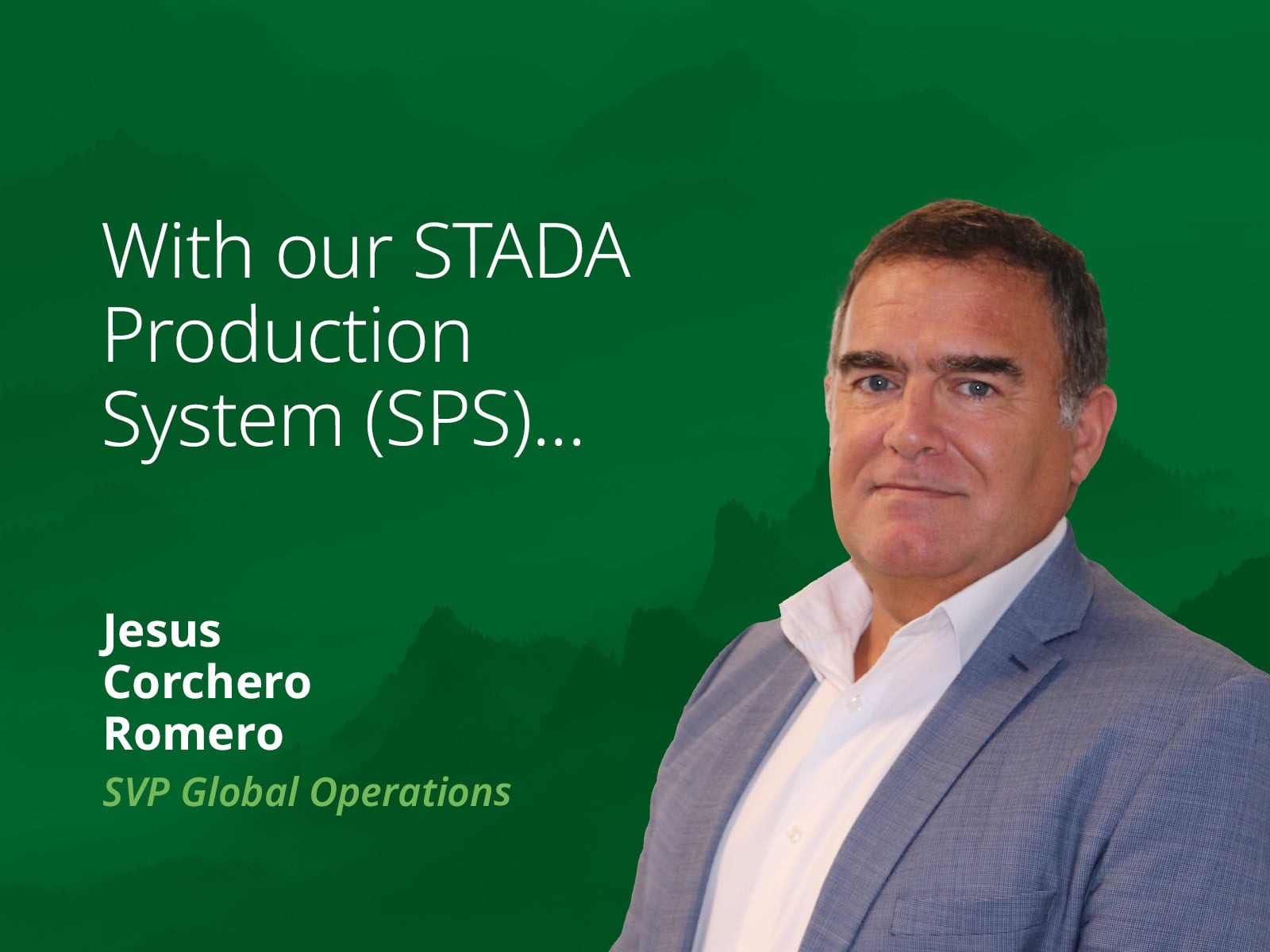 With our STADA Production System (SPS)...

Jesus Corchero Romero
SVP Global Operations